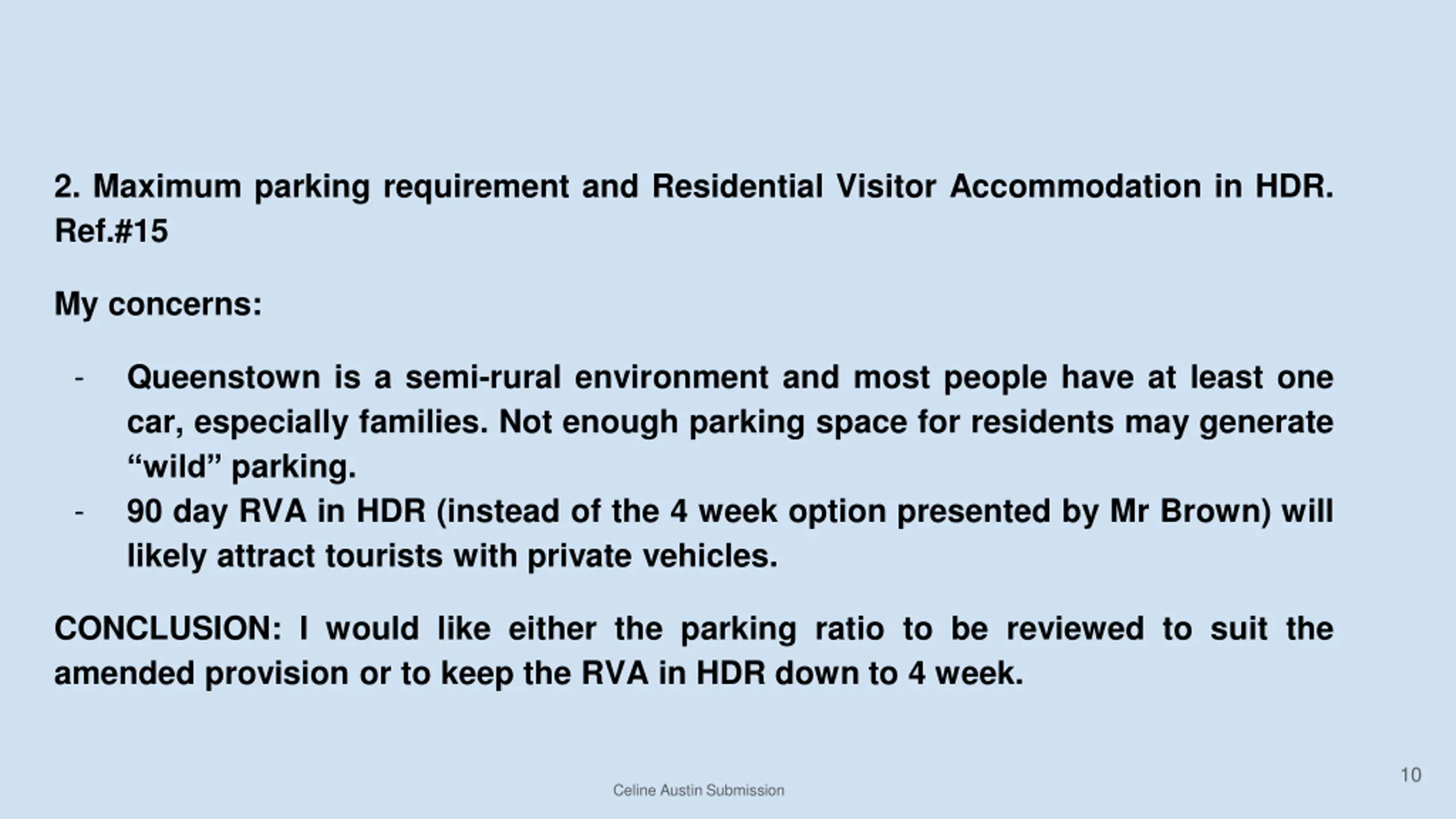 2. Maximum parking requirement and Residential Visitor Accommodation in HDR. Ref.#15

My concerns:

- Queenstown is a semi-rural environment and most people have at least one car, especially families. Not enough parking space for residents may generate “wild” parking.
- 90 day RVA in HDR (instead of the 4 week option presented by Mr Brown) will likely attract tourists with private vehicles.

CONCLUSION: I would like either the parking ratio to be reviewed to suit the amended provision or to keep the RVA in HDR down to 4 week.

Celine Austin Submission

10